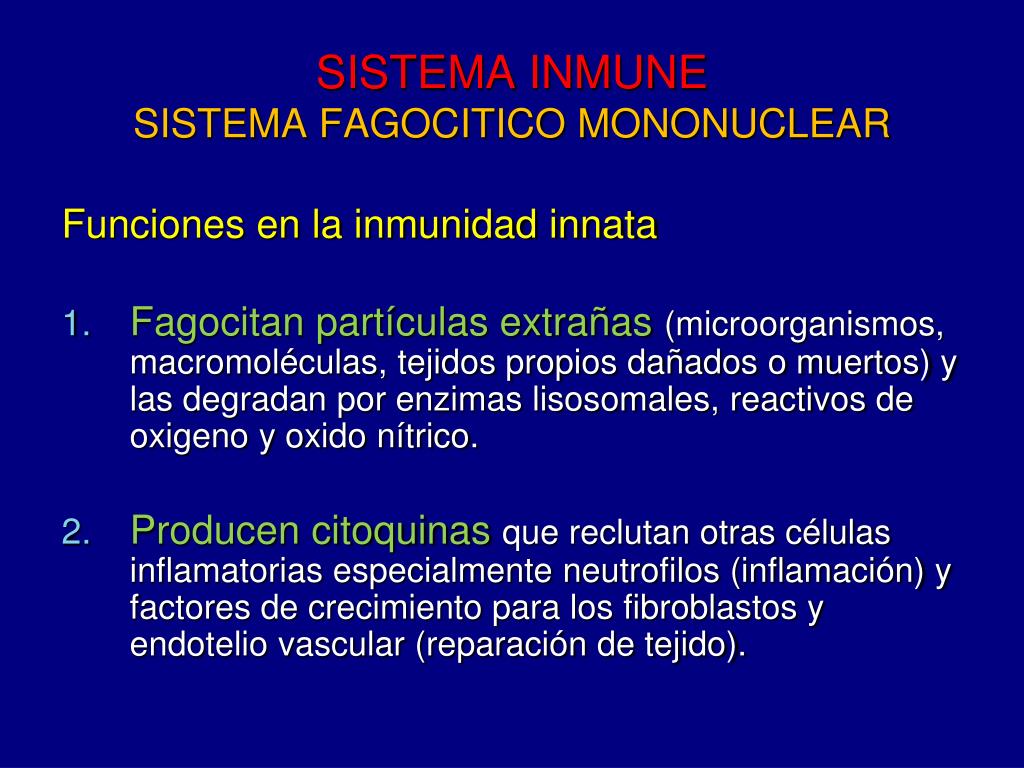 SISTEMA INMUNE
SISTEMA FAGOCITICO MONONUCLEAR

Funciones en la inmunidad innata

1. Fagocitan partículas extrañas (microorganismos, macromoléculas, tejidos propios dañados o muertos) y las degradan por enzimas lisosomales, reactivos de oxigeno y oxido nítrico.

2. Producen citoquinas que reclutan otras células inflamatorias especialmente neutrofilos (inflamación) y factores de crecimiento para los fibroblastos y endotelio vascular (reparación de tejido).